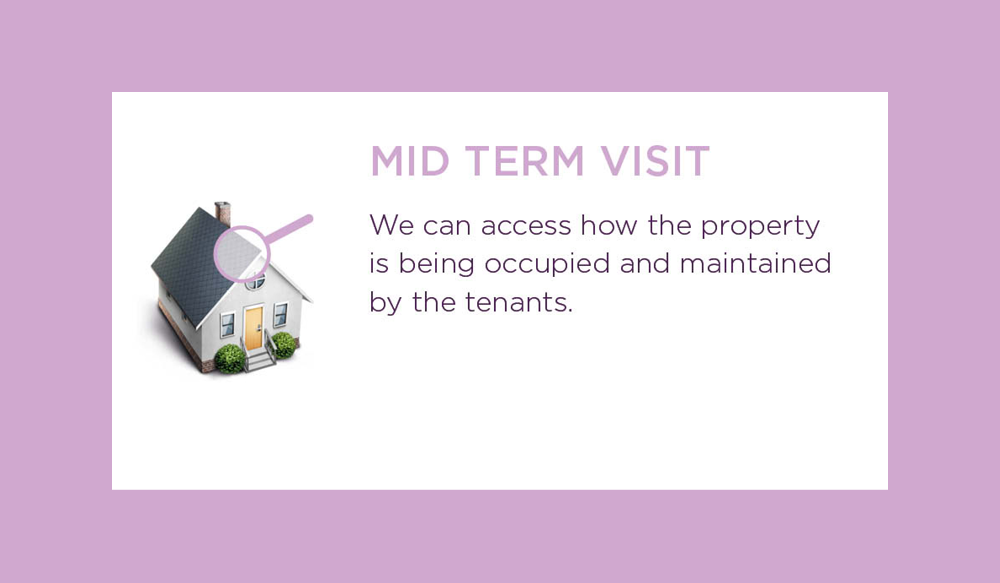 MID TERM VISIT

We can access how the property is being occupied and maintained by the tenants.